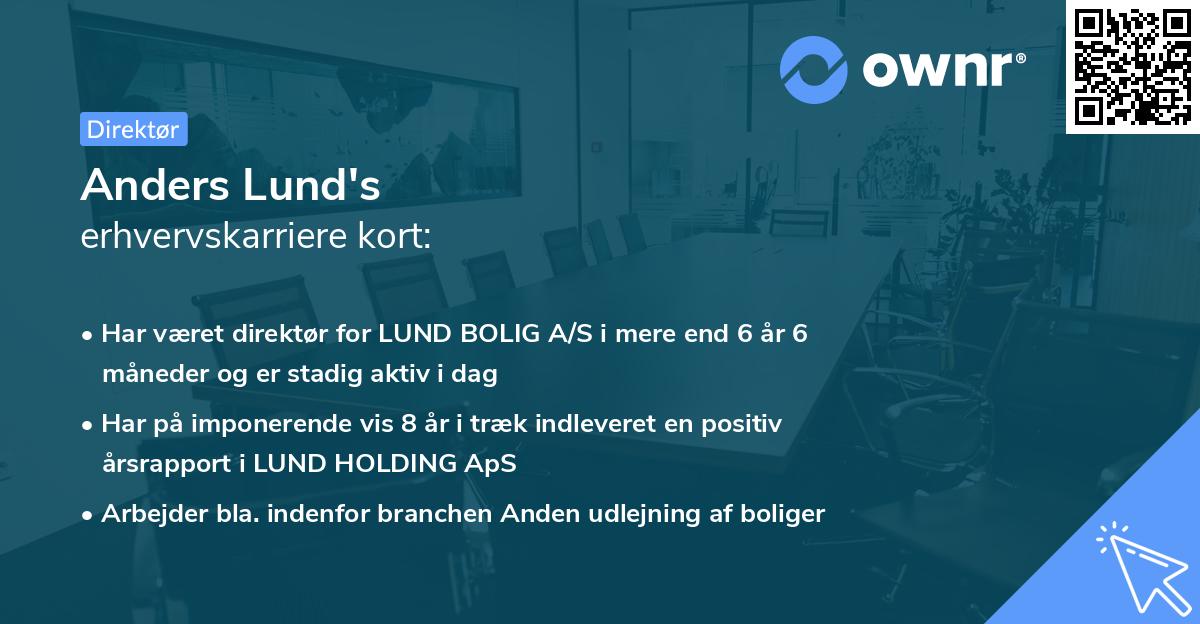 ownr®

Direktør

Anders Lund's
erhvervskarriere kort:

• Har været direktør for LUND BOLIG A/S i mere end 6 år 6 måneder og er stadig aktiv i dag

• Har på imponerende vis 8 år i træk indleveret en positiv årsrapport i LUND HOLDING ApS

• Arbejder bla. indenfor branchen Anden udlejning af boliger